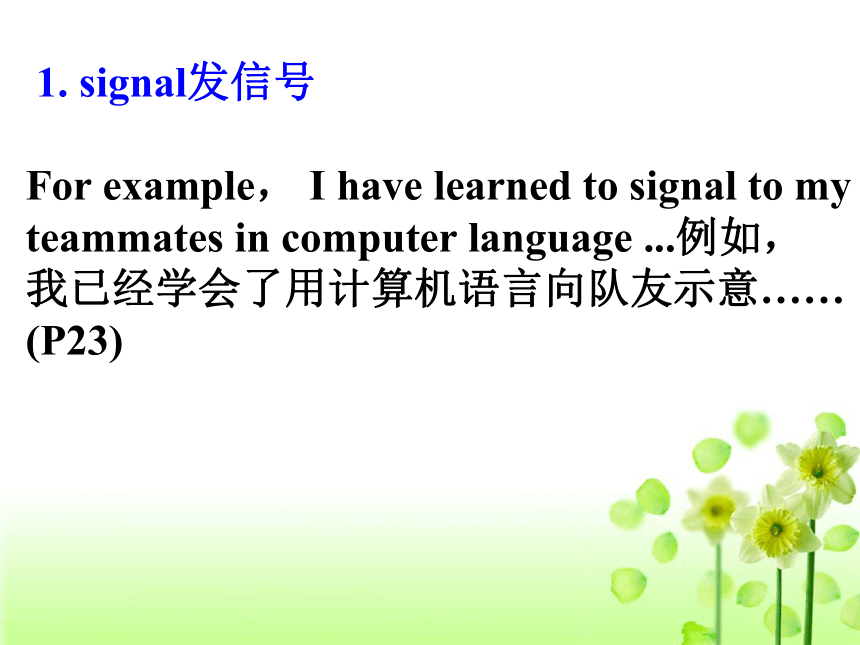 1. signal发信号

For example， I have learned to signal to my teammates in computer language ...例如，我已经学会了用计算机语言向队友示意……(P23)